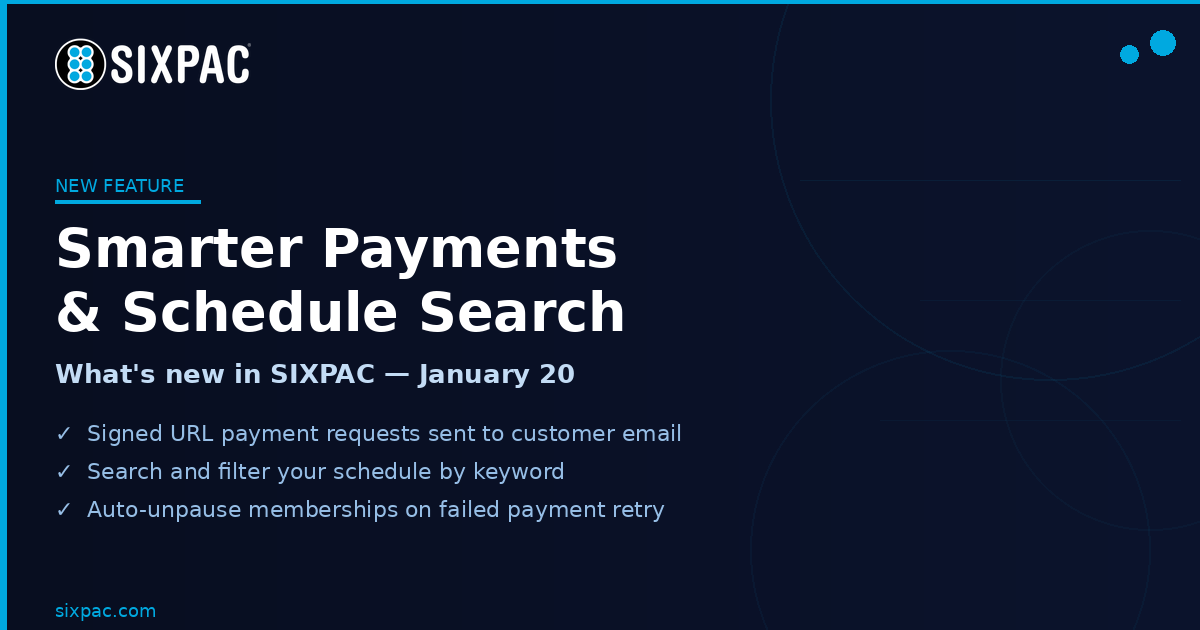 SIXPAC

NEW FEATURE

Smarter Payments & Schedule Search

What's new in SIXPAC — January 20

✓ Signed URL payment requests sent to customer email
✓ Search and filter your schedule by keyword
✓ Auto-unpause memberships on failed payment retry

sixpac.com